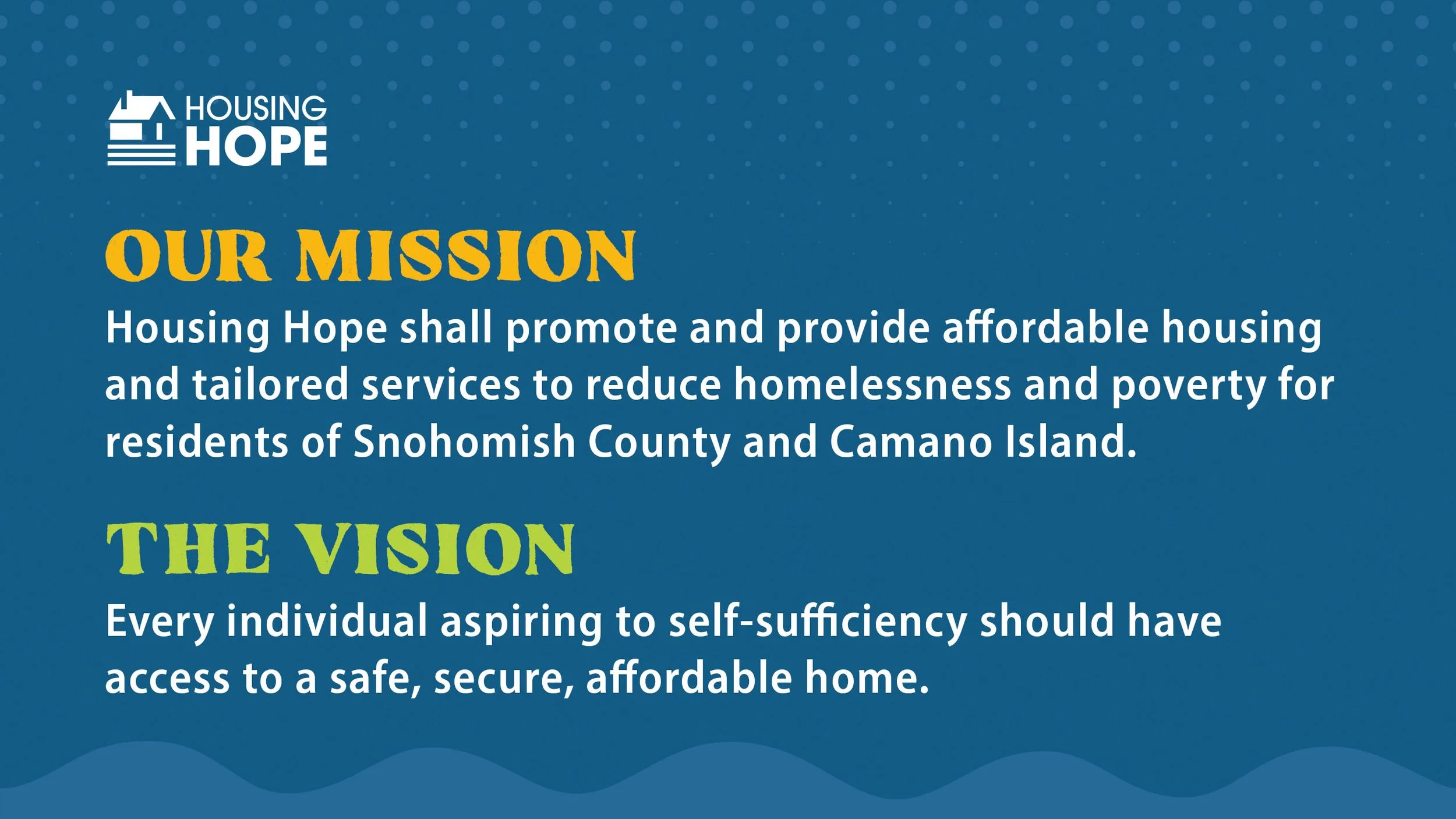 HOUSING
HOPE

OUR MISSION

Housing Hope shall promote and provide affordable housing and tailored services to reduce homelessness and poverty for residents of Snohomish County and Camano Island.

THE VISION

Every individual aspiring to self-sufficiency should have access to a safe, secure, affordable home.